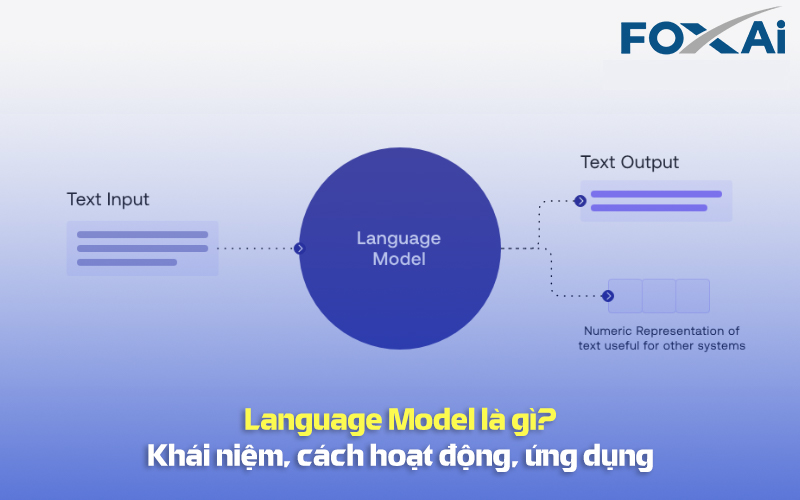 FOXAi

Text Input

Language Model

Text Output

Numeric Representation of text useful for other systems

Language Model là gì?
Khái niệm, cách hoạt động, ứng dụng